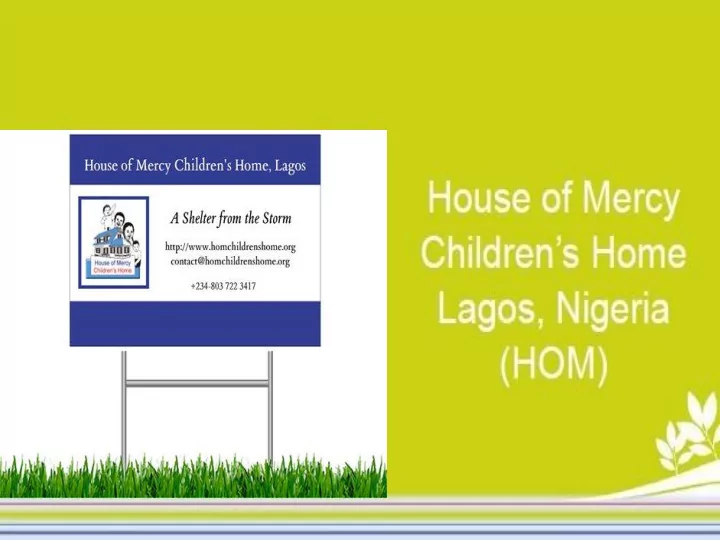 House of Mercy Children's Home, Lagos

House of Mercy Children's Home

A Shelter from the Storm

http://www.homchildrenshome.org
contact@homchildrenshome.org

+234-803 722 3417

House of Mercy Children's Home Lagos, Nigeria (HOM)